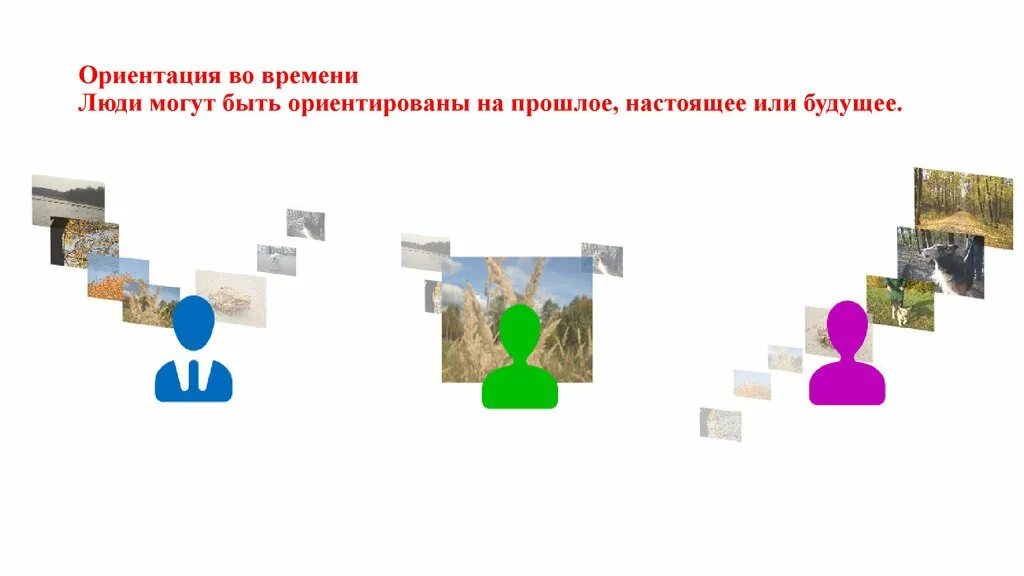 Ориентация во времени
Люди могут быть ориентированы на прошлое, настоящее или будущее.